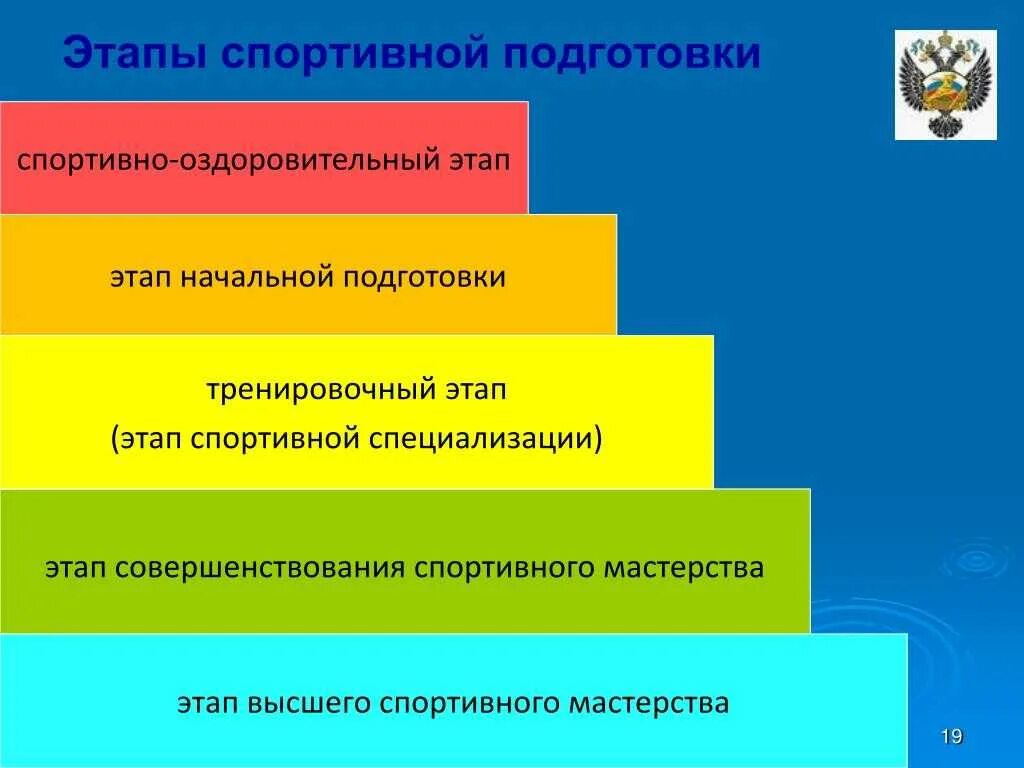 Этапы спортивной подготовки

спортивно-оздоровительный этап

этап начальной подготовки

тренировочный этап
(этап спортивной специализации)

этап совершенствования спортивного мастерства

этап высшего спортивного мастерства

19